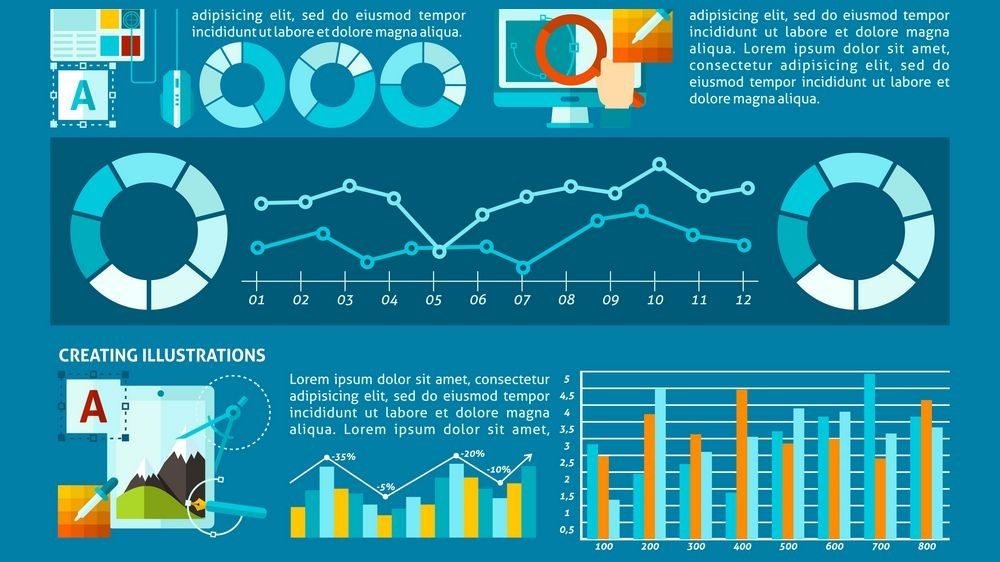 A

adipisicing elit, sed do eiusmod tempor incididunt ut labore et dolore magna aliqua.

adipisicing elit, sed do eiusmod tempor incididunt ut labore et dolore magna aliqua. Lorem ipsum dolor sit amet, consectetur adipisicing elit, sed do eiusmod tempor incididunt ut labore et dolore magna aliqua.

01 02 03 04 05 06 07 08 09 10 11 12

CREATING ILLUSTRATIONS

A

Lorem ipsum dolor sit amet, consectetur adipisicing elit, sed do eiusmod tempor incididunt ut labore et dolore magna aliqua. Lorem ipsum dolor sit amet,

-35%
-5%
-20%
-10%

5
4,5
4
3,5
3
2,5
2
1,5
1
0,5

100 200 300 400 500 600 700 800